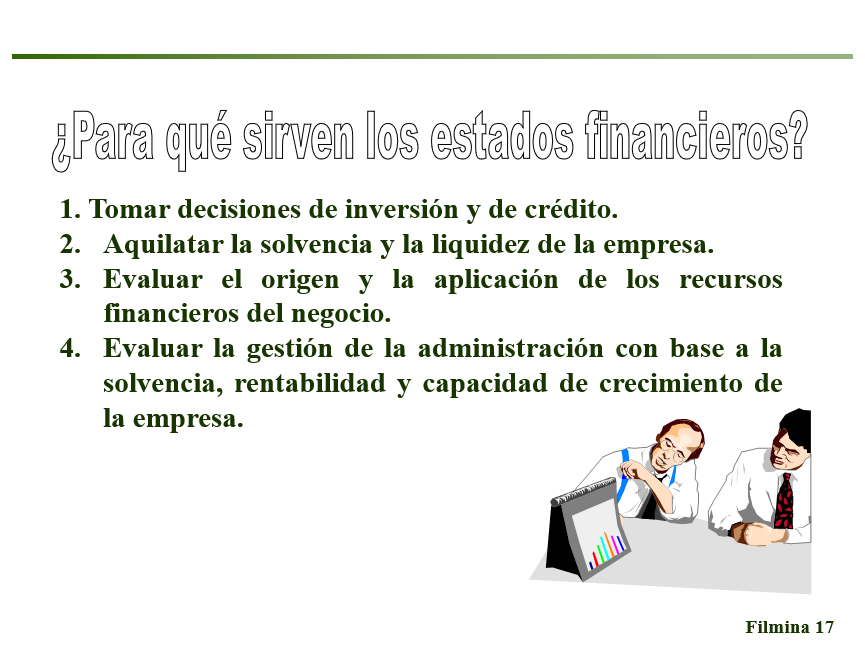 ¿Para qué sirven los estados financieros?

1. Tomar decisiones de inversión y de crédito.
2. Aquilatar la solvencia y la liquidez de la empresa.
3. Evaluar el origen y la aplicación de los recursos financieros del negocio.
4. Evaluar la gestión de la administración con base a la solvencia, rentabilidad y capacidad de crecimiento de la empresa.

Filmina 17